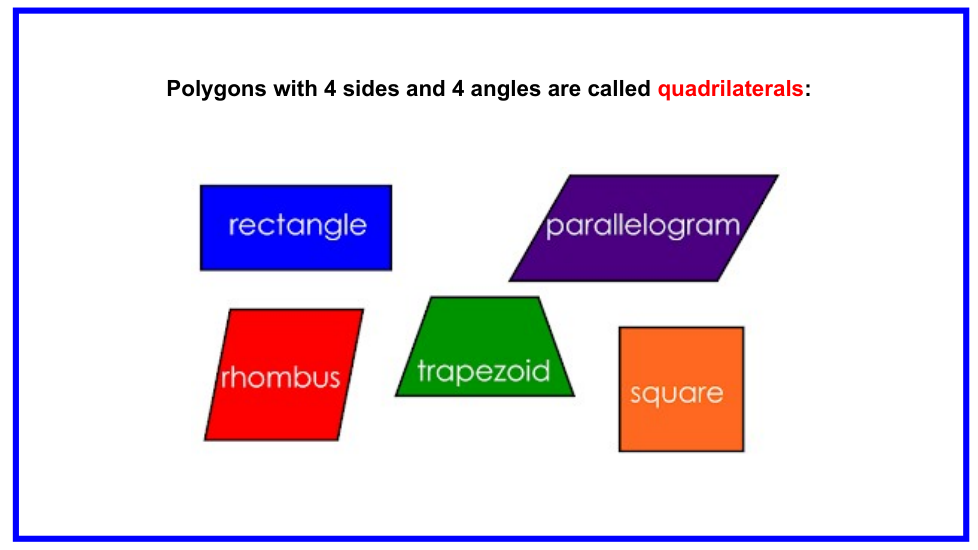 Polygons with 4 sides and 4 angles are called quadrilaterals:

rectangle

parallelogram

rhombus

trapezoid

square